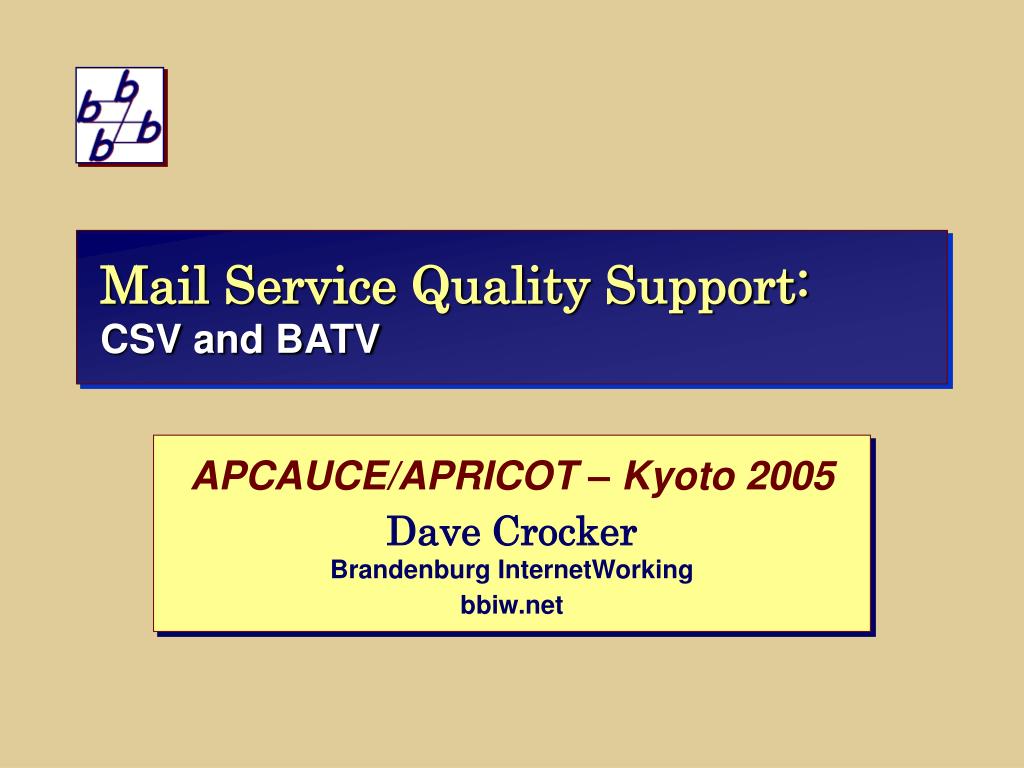 b b b b

Mail Service Quality Support:
CSV and BATV

APCAUCE/APRICOT – Kyoto 2005
Dave Crocker
Brandenburg InternetWorking
bbiw.net